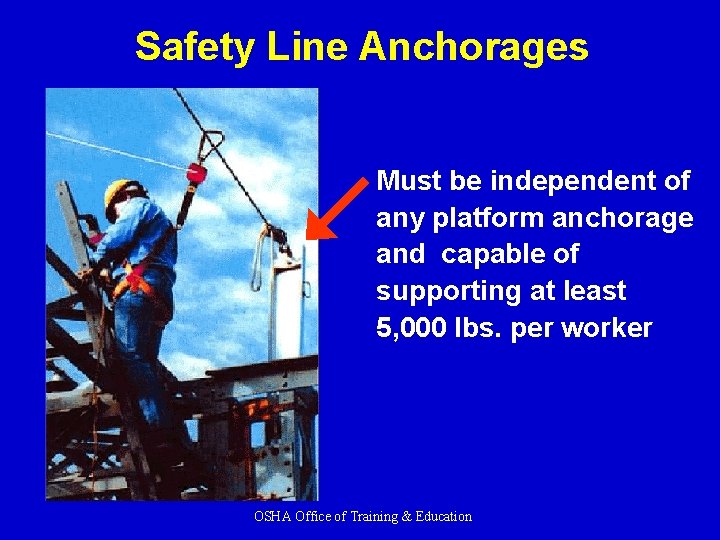 Safety Line Anchorages

Must be independent of any platform anchorage and  capable of supporting at least 5,000 lbs. per worker

OSHA Office of Training & Education